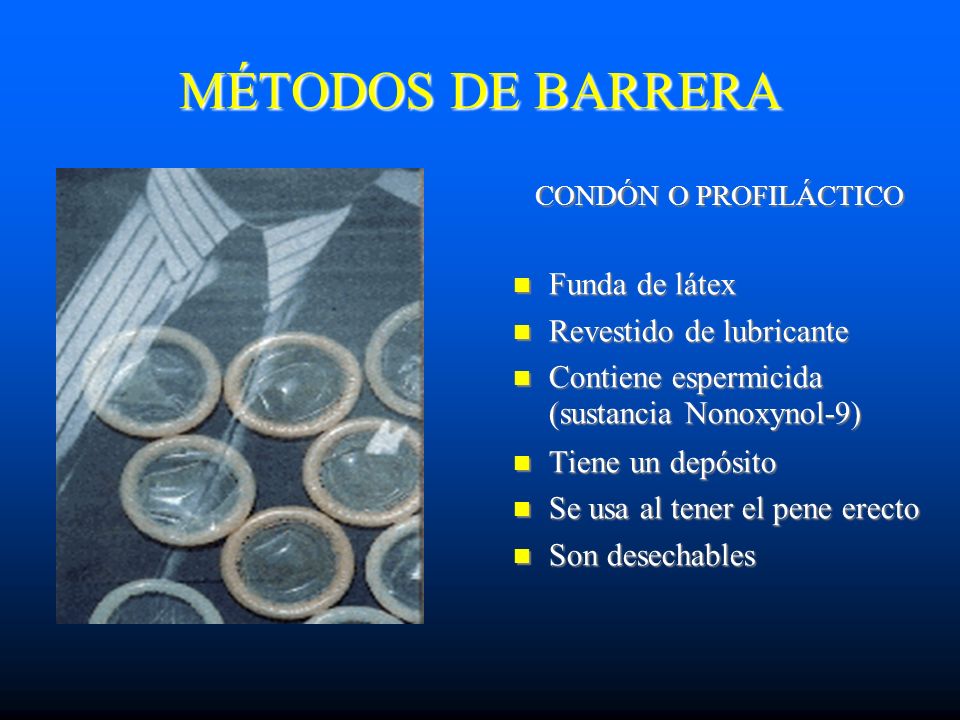 MÉTODOS DE BARRERA

CONDÓN O PROFILÁCTICO

- Funda de látex
- Revestido de lubricante
- Contiene espermicida (sustancia Nonoxynol-9)
- Tiene un depósito
- Se usa al tener el pene erecto
- Son desechables